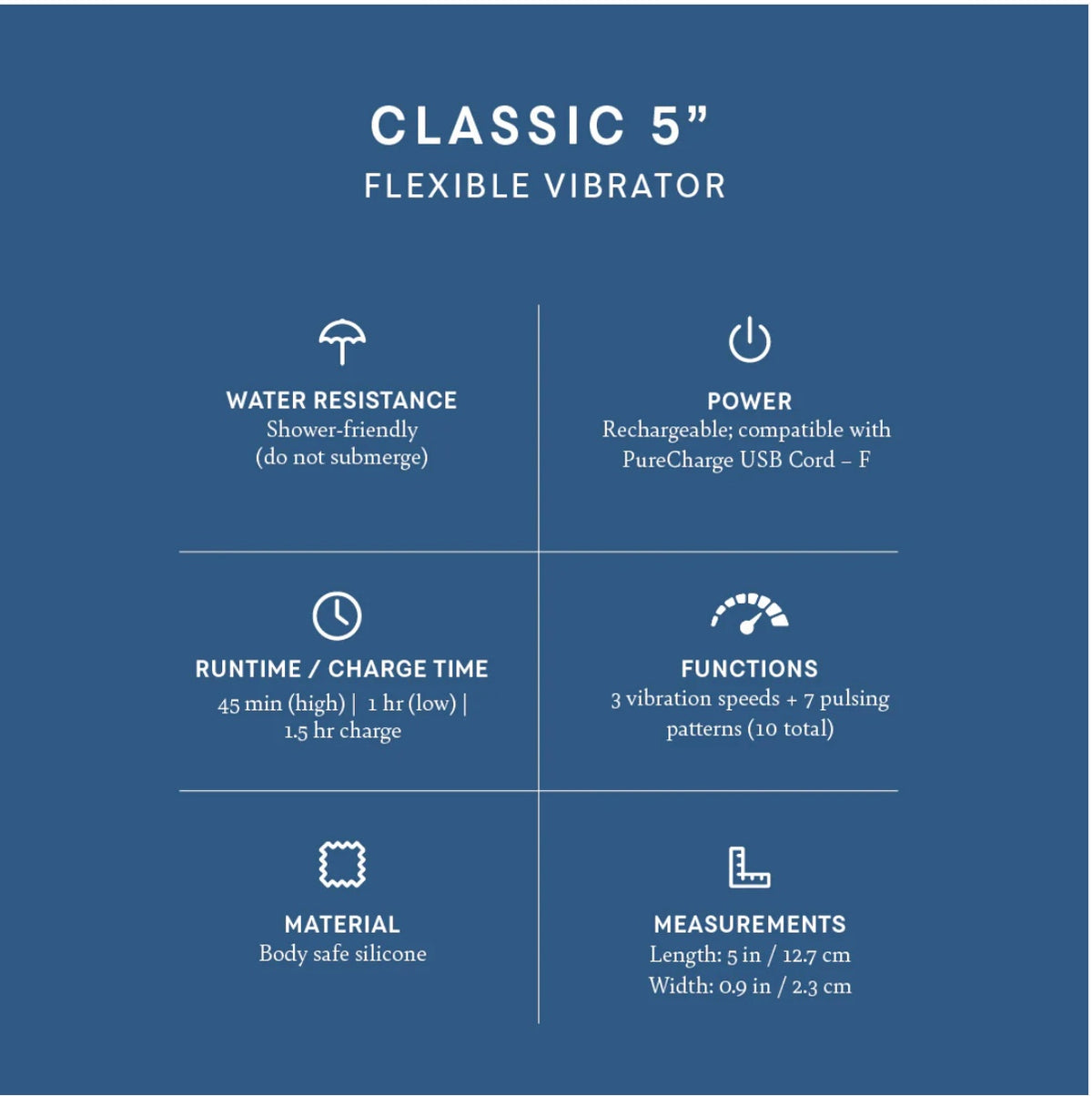 CLASSIC 5”
FLEXIBLE VIBRATOR

WATER RESISTANCE
Shower-friendly
(do not submerge)

POWER
Rechargeable; compatible with PureCharge USB Cord – F

RUNTIME / CHARGE TIME
45 min (high) | 1 hr (low) | 1.5 hr charge

FUNCTIONS
3 vibration speeds + 7 pulsing patterns (10 total)

MATERIAL
Body safe silicone

MEASUREMENTS
Length: 5 in / 12.7 cm
Width: 0.9 in / 2.3 cm